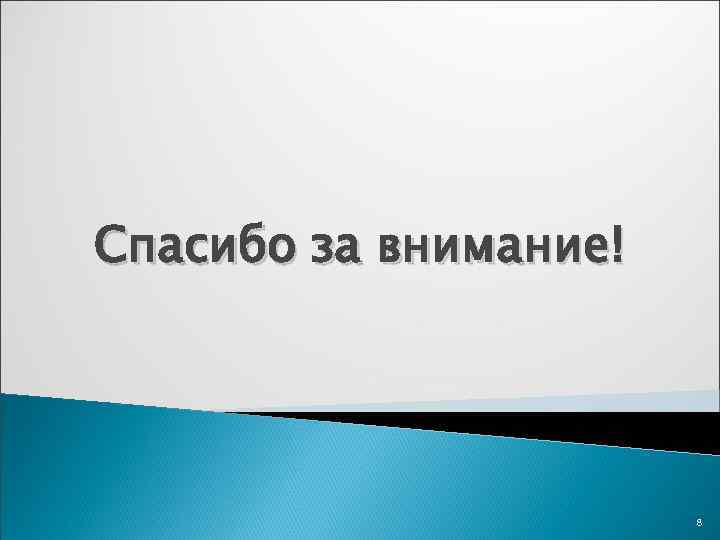 Спасибо за внимание!

8